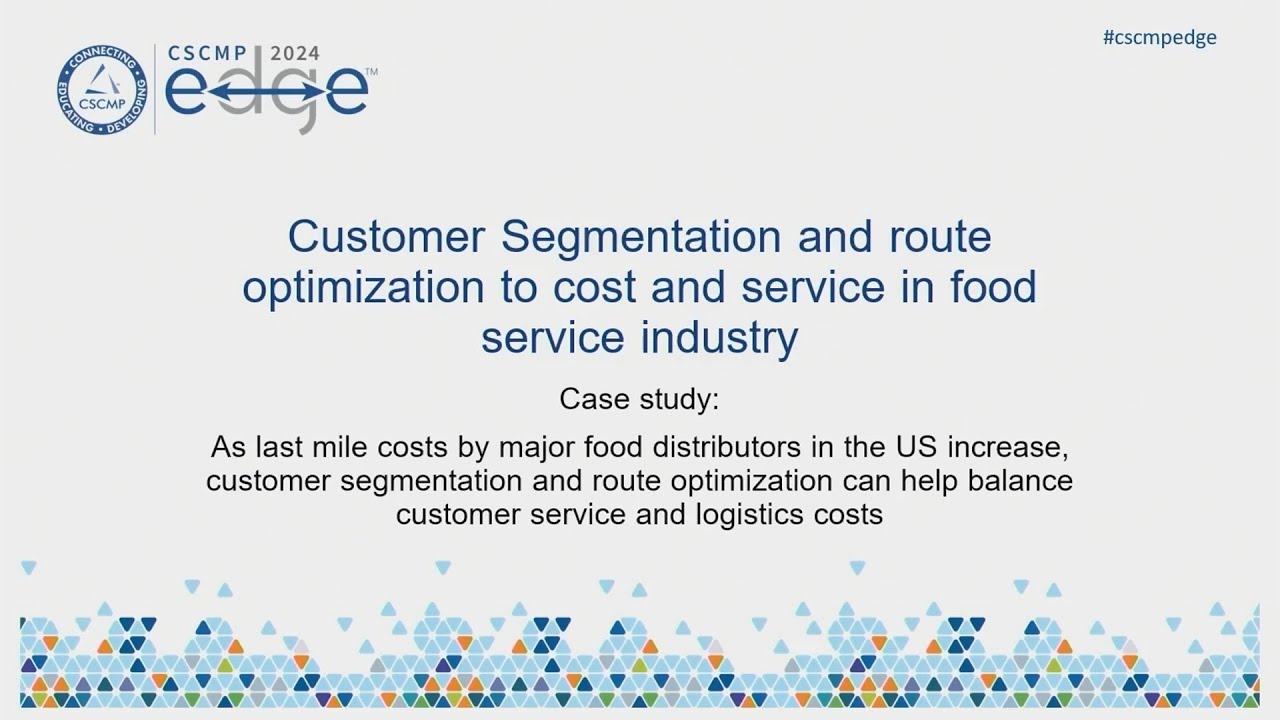 CONNECTING EDUCATING DEVELOPING CSCMP

CSCMP 2024 edge™

#cscmpedge

Customer Segmentation and route optimization to cost and service in food service industry

Case study:

As last mile costs by major food distributors in the US increase, customer segmentation and route optimization can help balance customer service and logistics costs